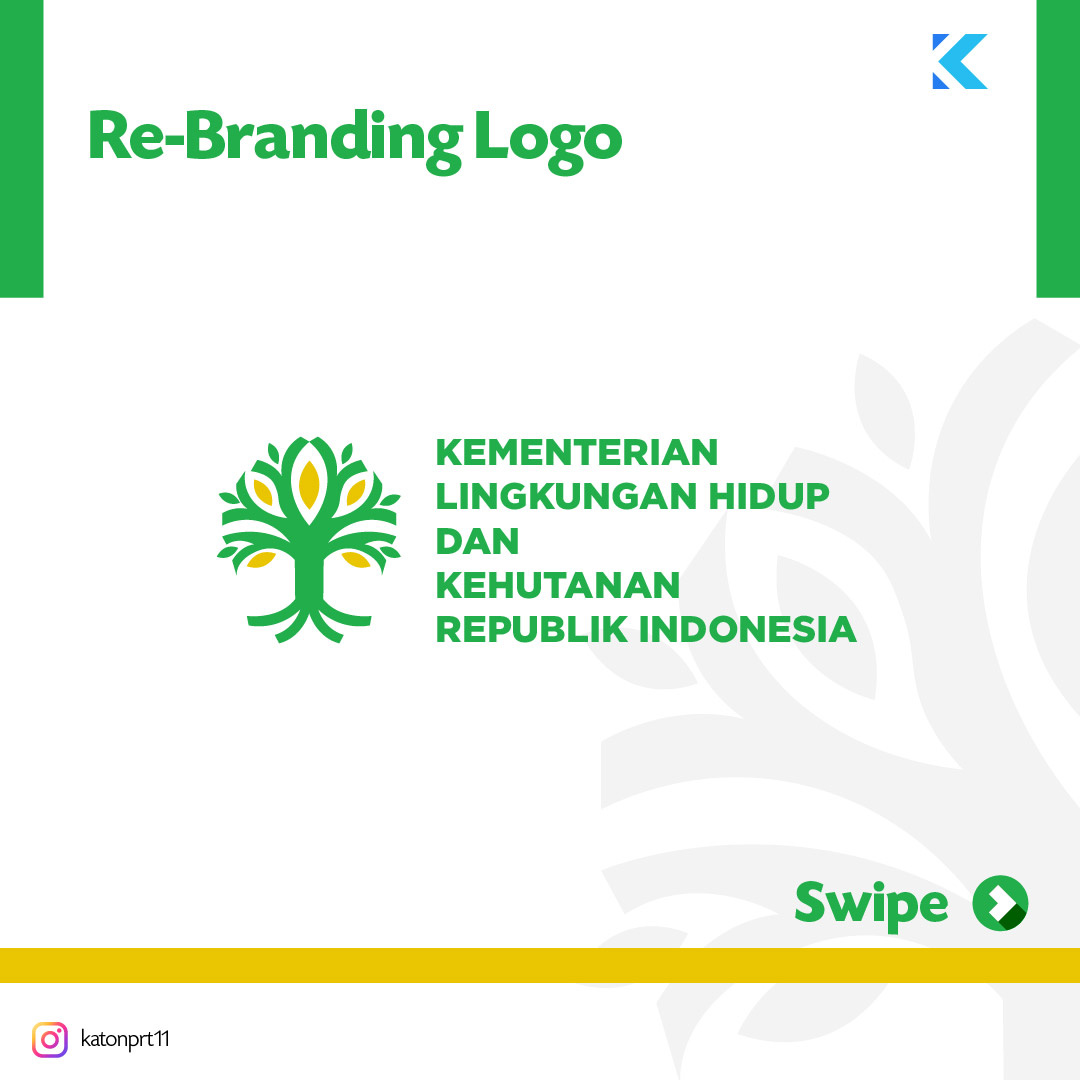 Re-Branding Logo

KEMENTERIAN
LINGKUNGAN HIDUP
DAN
KEHUTANAN
REPUBLIK INDONESIA

Swipe

katonprt11